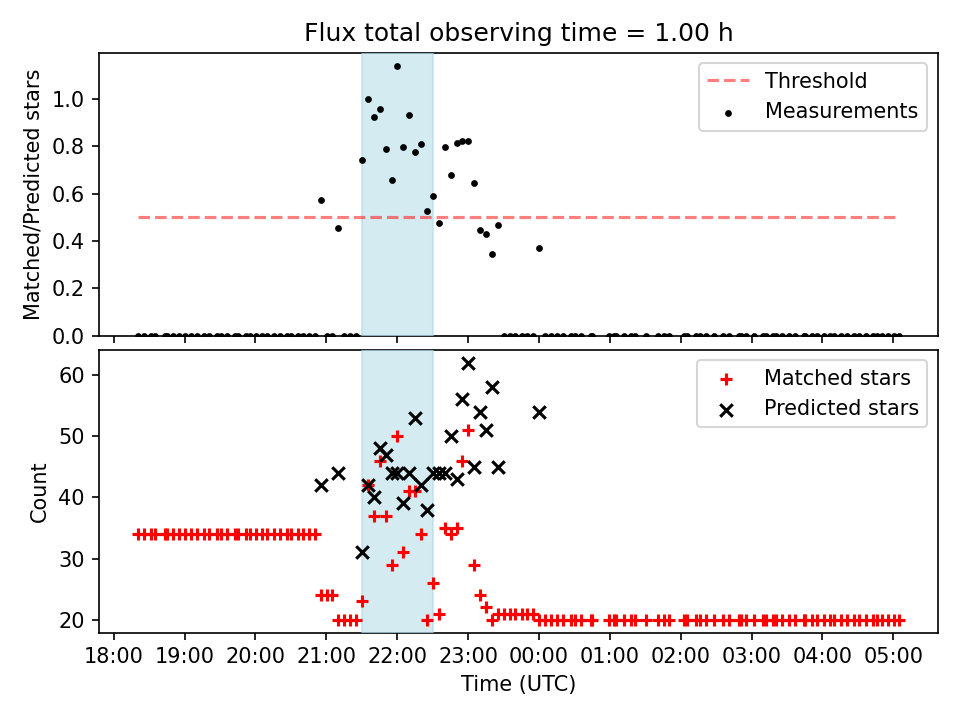 Flux total observing time = 1.00 h

Matched/Predicted stars

1.0
0.8
0.6
0.4
0.2
0.0

Threshold
Measurements

Count

60
50
40
30
20

Matched stars
Predicted stars

18:00 19:00 20:00 21:00 22:00 23:00 00:00 01:00 02:00 03:00 04:00 05:00

Time (UTC)